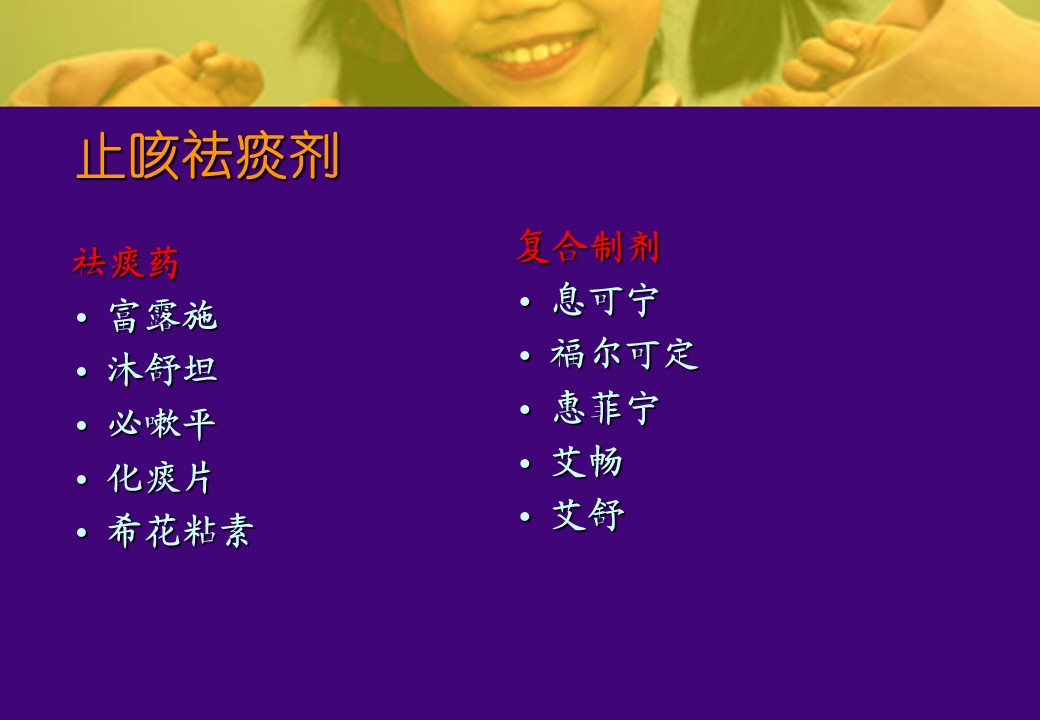 止咳祛痰剂

祛痰药
• 富露施
• 沐舒坦
• 必嗽平
• 化痰片
• 希花粘素

复合制剂
• 息可宁
• 福尔可定
• 惠菲宁
• 艾畅
• 艾舒